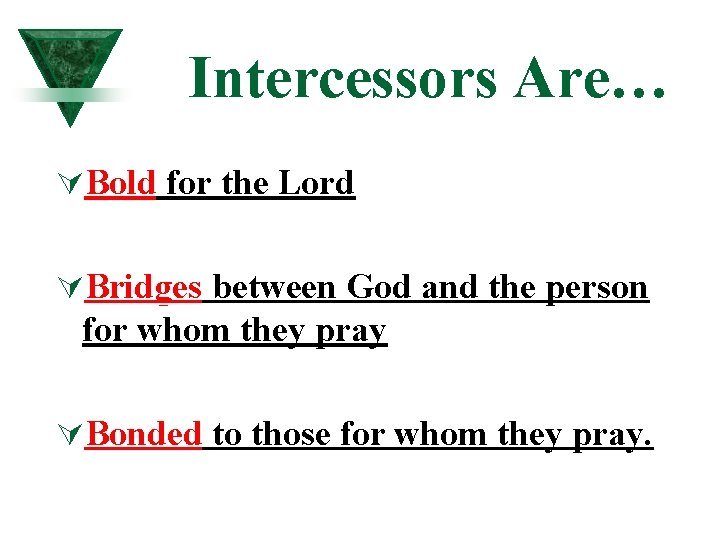 Intercessors Are…

Bold for the Lord

Bridges between God and the person for whom they pray

Bonded to those for whom they pray.